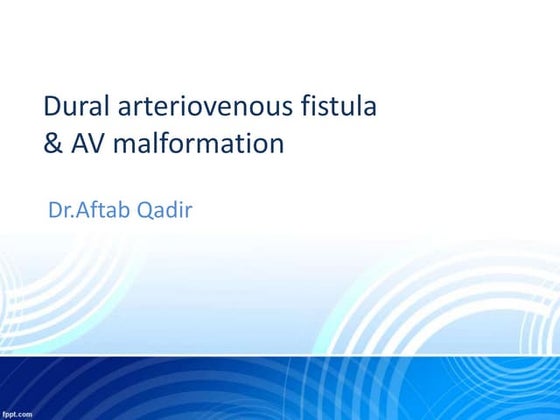 Dural arteriovenous fistula
& AV malformation

Dr.Aftab Qadir

fppt.com